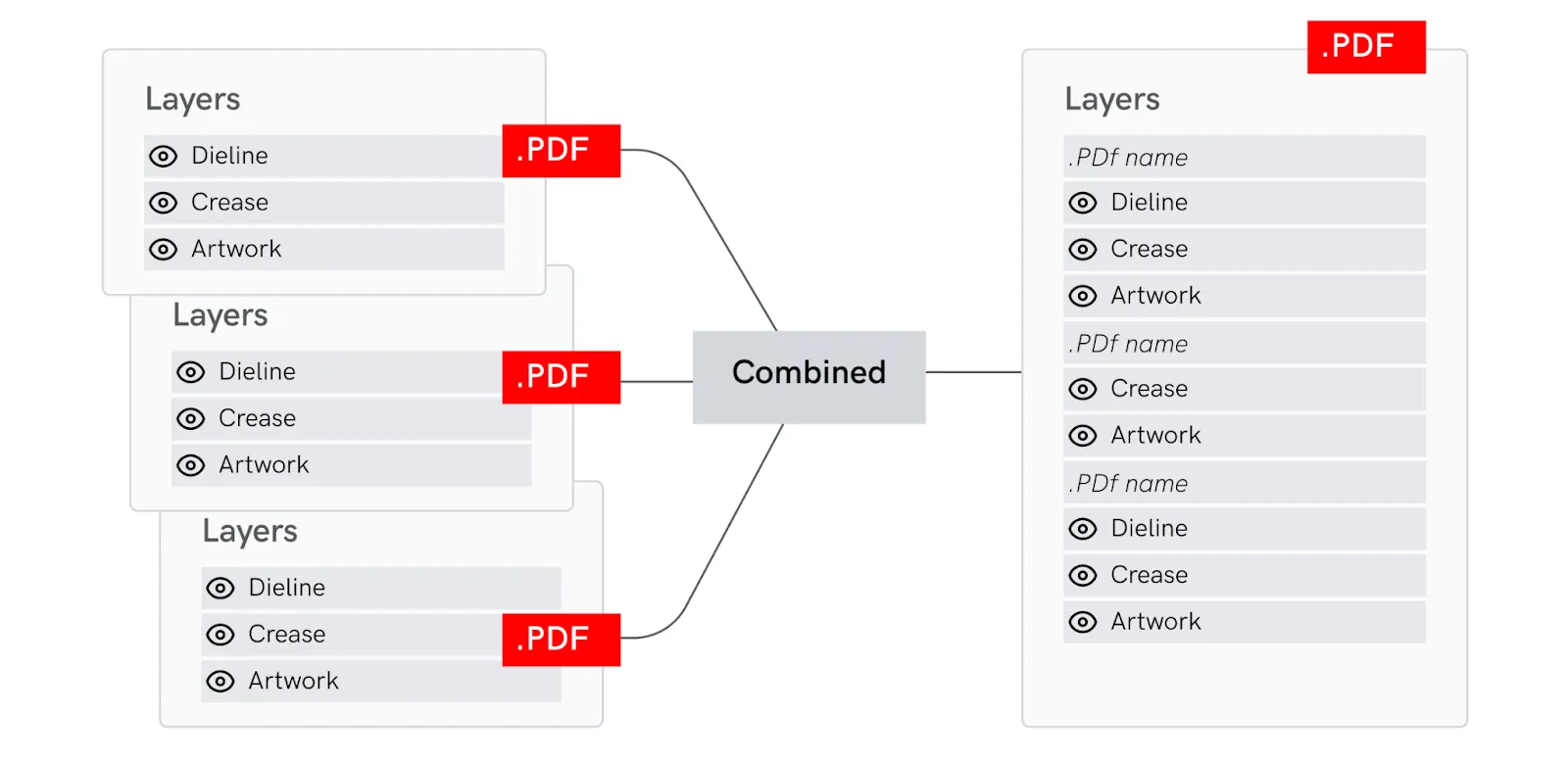 Layers

Dieline

Crease

Artwork

.PDF

Layers

Dieline

Crease

Artwork

.PDF

Layers

Dieline

Crease

Artwork

.PDF

Combined

.PDF

Layers

.PDf name

Dieline

Crease

Artwork

.PDf name

Crease

Artwork

.PDf name

Dieline

Crease

Artwork